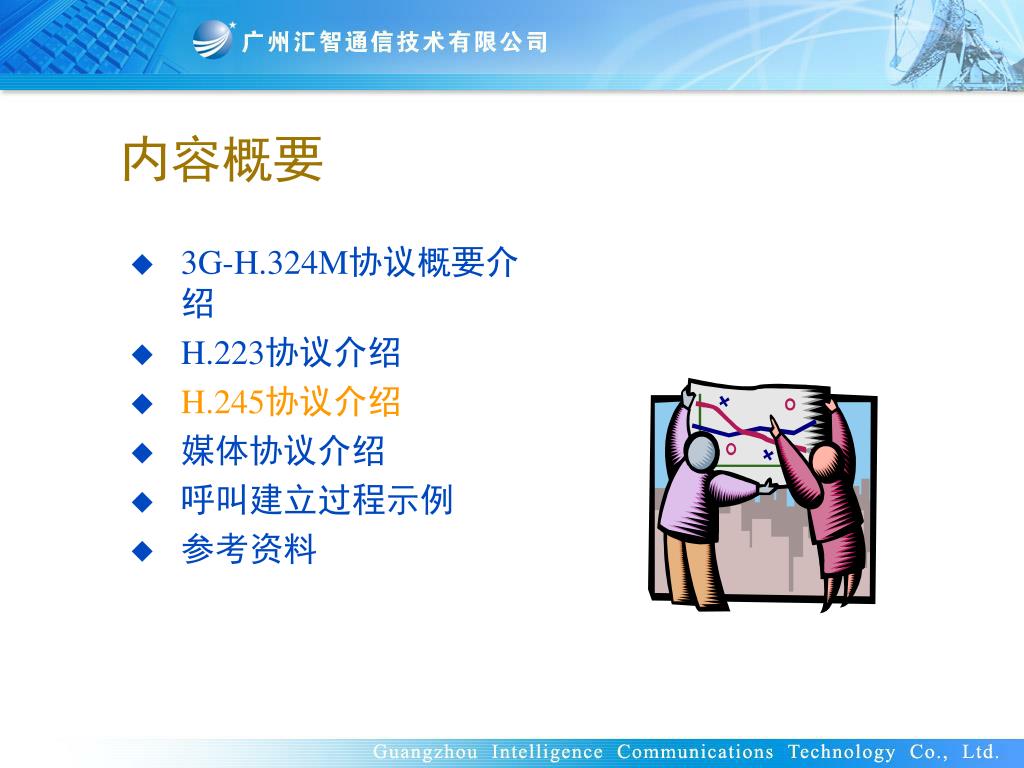 广州汇智通信技术有限公司

内容概要

◆ 3G-H.324M协议概要介绍
◆ H.223协议介绍
◆ H.245协议介绍
◆ 媒体协议介绍
◆ 呼叫建立过程示例
◆ 参考资料

Guangzhou Intelligence Communications Technology Co., Ltd.